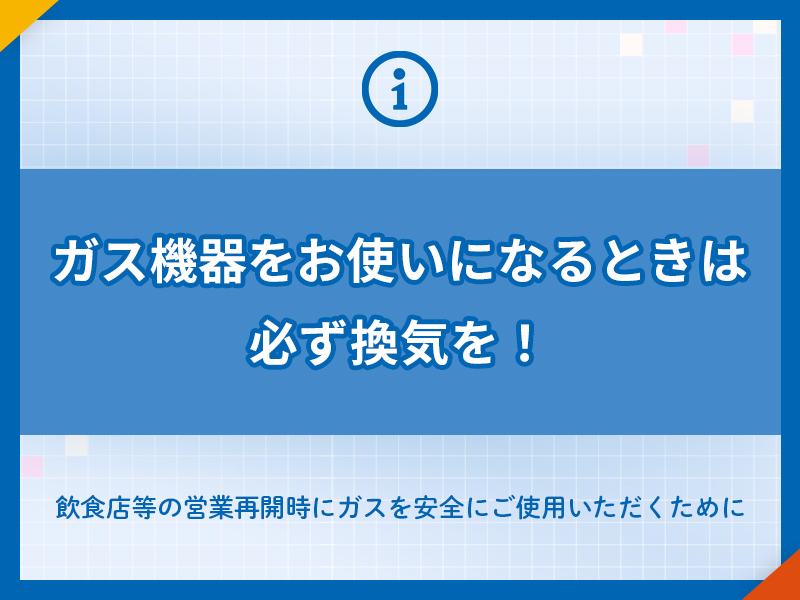 ガス機器をお使いになるときは
必ず換気を！

飲食店等の営業再開時にガスを安全にご使用いただくために